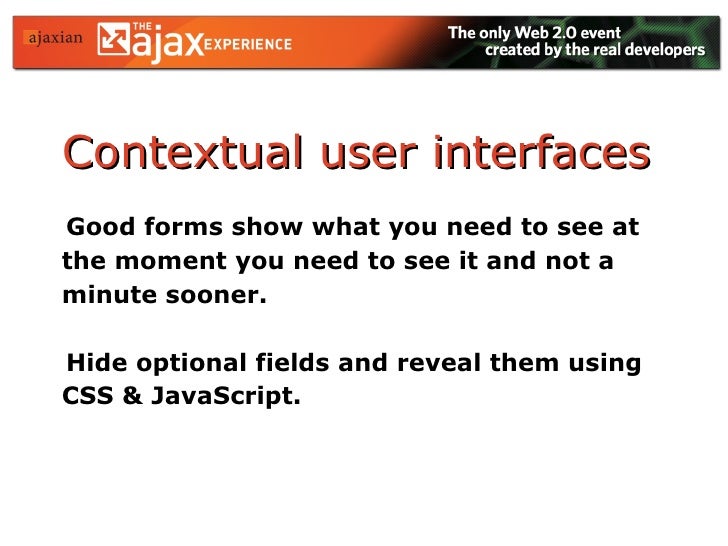 ajaxian THE ajax EXPERIENCE The only Web 2.0 event created by the real developers

Contextual user interfaces

Good forms show what you need to see at the moment you need to see it and not a minute sooner.

Hide optional fields and reveal them using CSS & JavaScript.